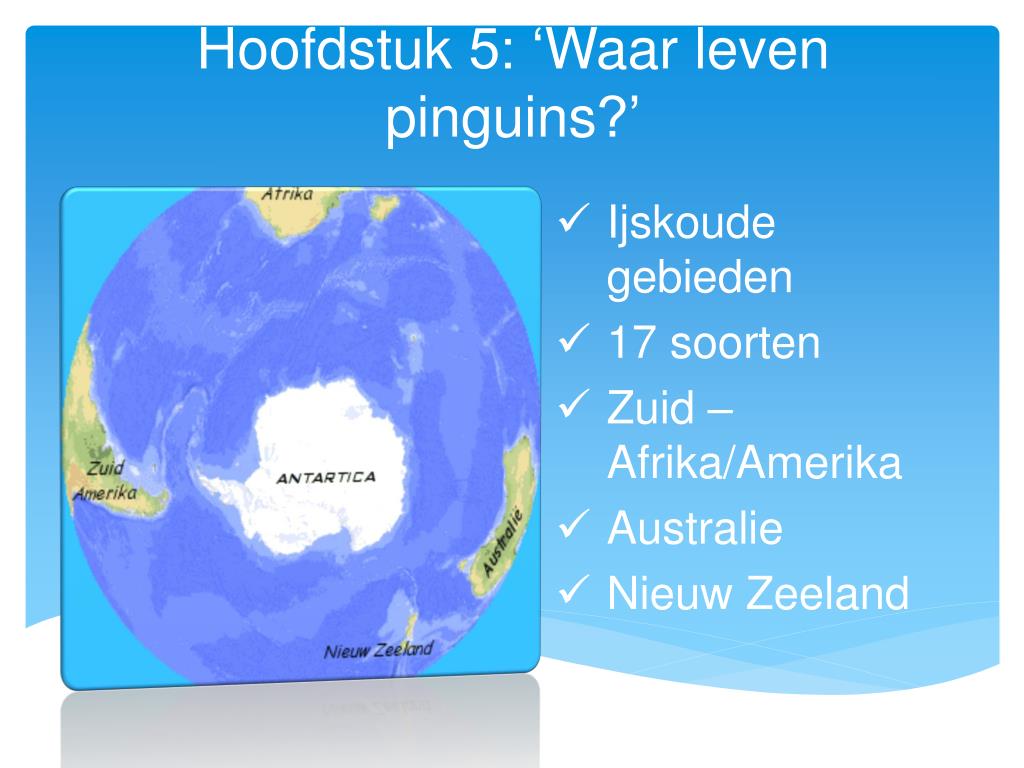 Hoofdstuk 5: ‘Waar leven pinguins?’

Afrika

Zuid Amerika

ANTARTICA

Australie

Nieuw Zeeland

✓ Ijskoude gebieden
✓ 17 soorten
✓ Zuid – Afrika/Amerika
✓ Australie
✓ Nieuw Zeeland